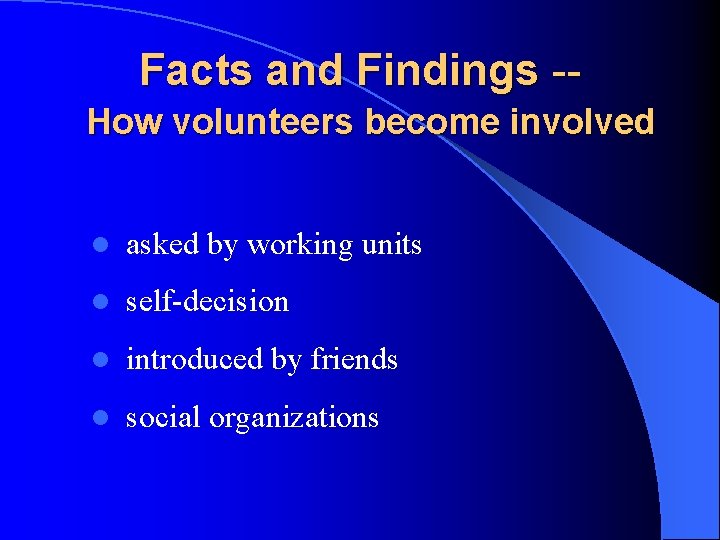 Facts and Findings --
How volunteers become involved

- asked by working units
- self-decision
- introduced by friends
- social organizations